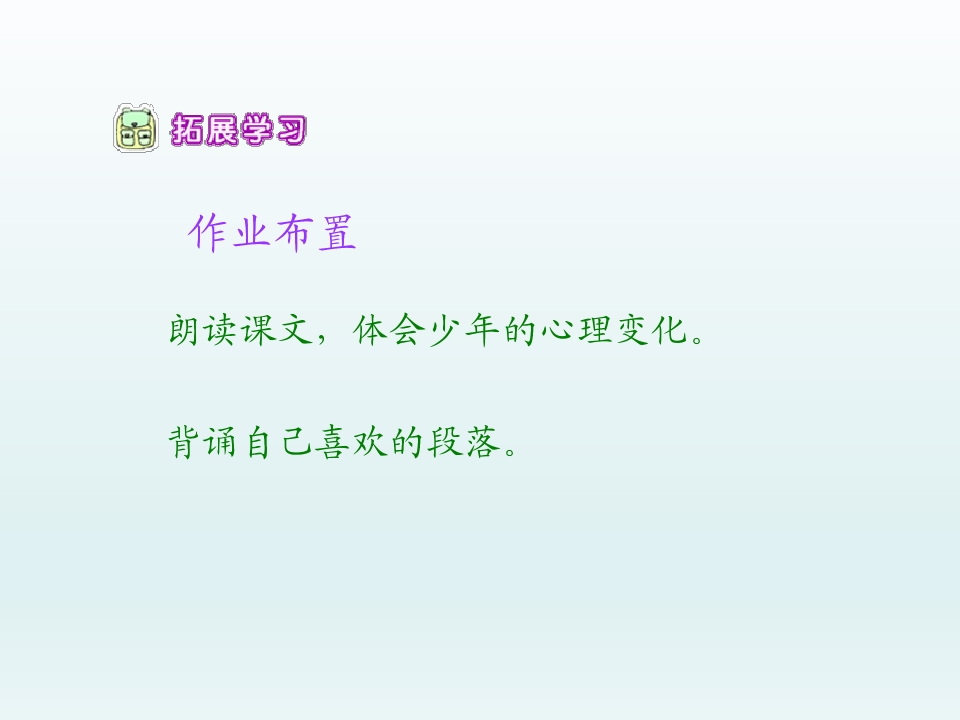 拓展学习

作业布置

朗读课文，体会少年的心理变化。

背诵自己喜欢的段落。